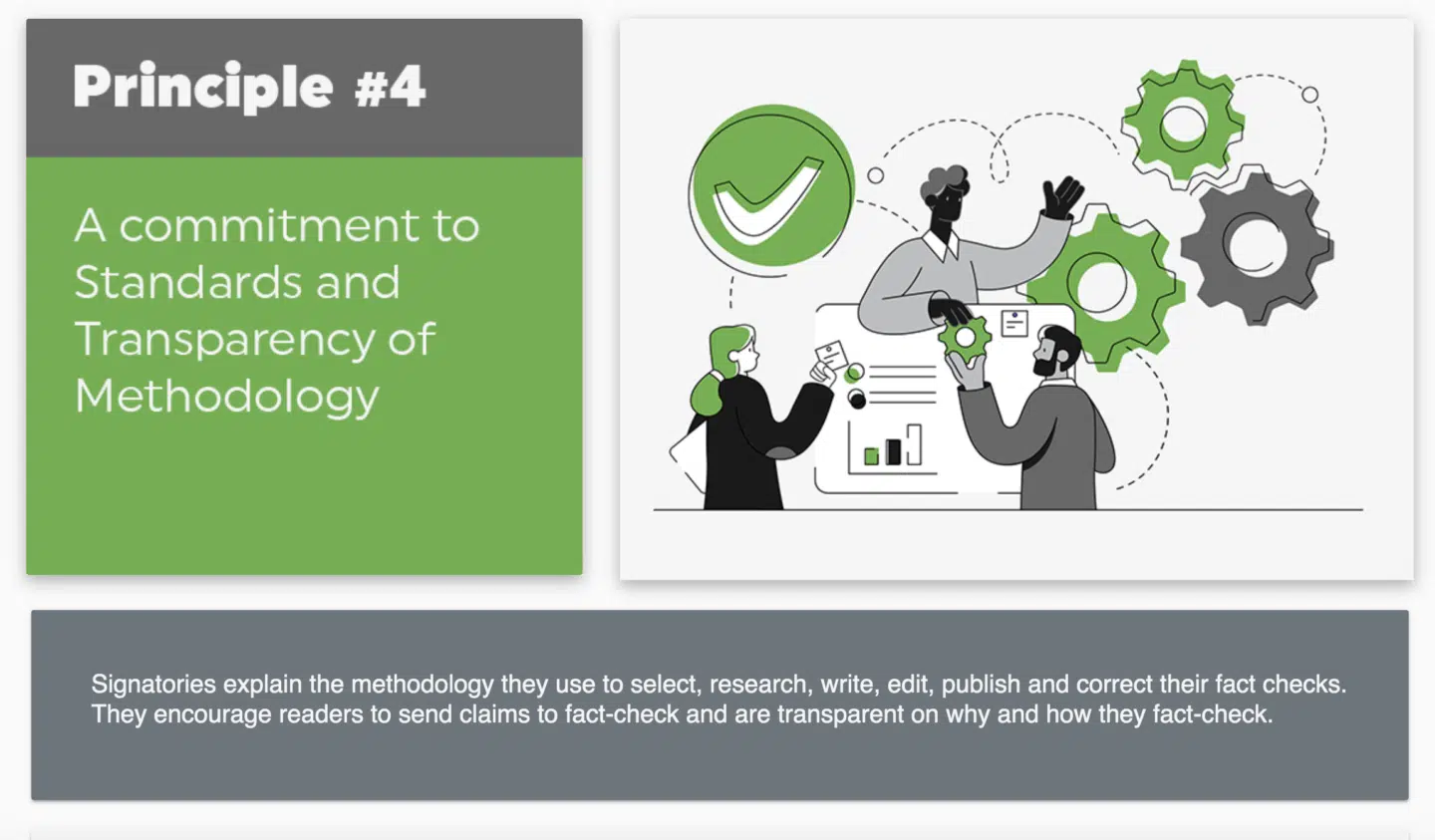 Principle #4

A commitment to Standards and Transparency of Methodology

Signatories explain the methodology they use to select, research, write, edit, publish and correct their fact checks. They encourage readers to send claims to fact-check and are transparent on why and how they fact-check.